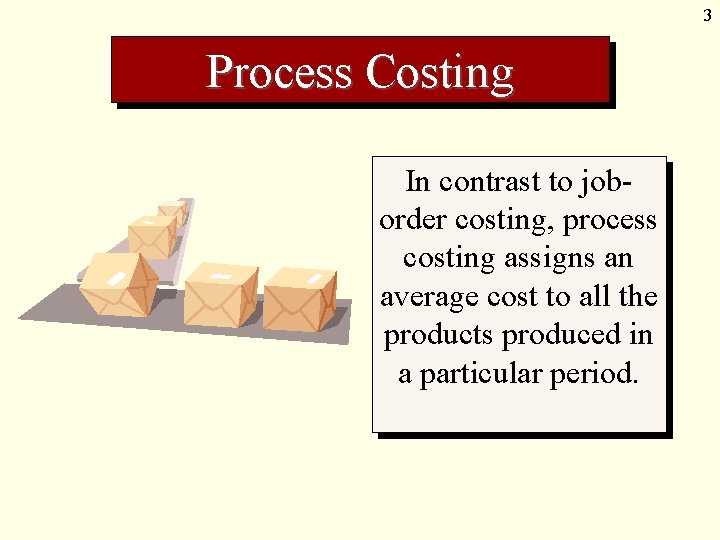 3

Process Costing

In contrast to job-order costing, process costing assigns an average cost to all the products produced in a particular period.